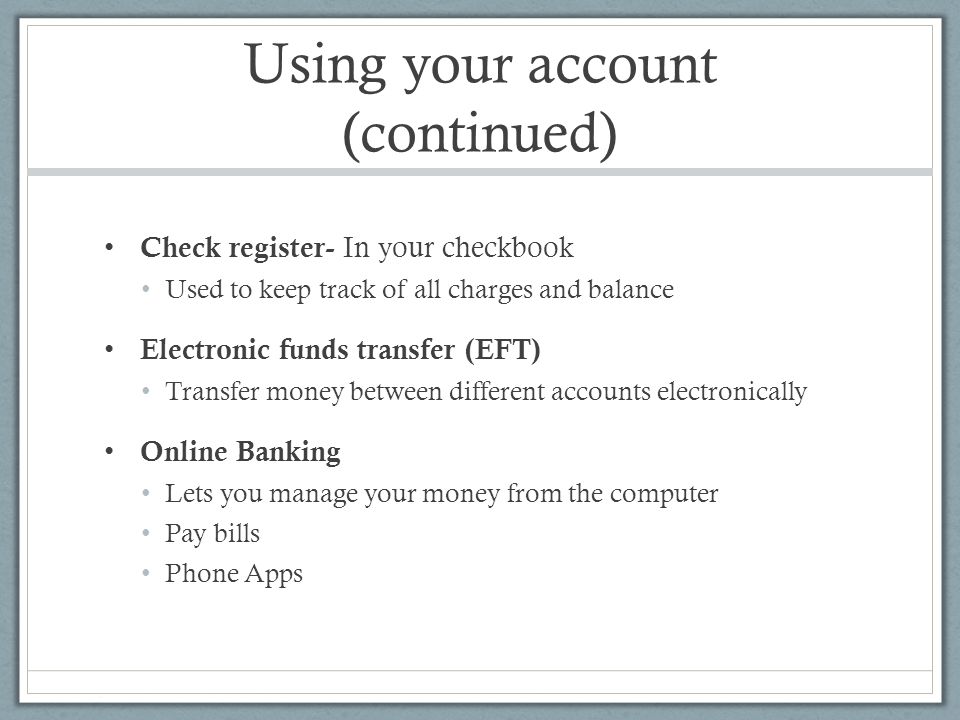 Using your account (continued)

• Check register- In your checkbook
  • Used to keep track of all charges and balance
• Electronic funds transfer (EFT)
  • Transfer money between different accounts electronically
• Online Banking
  • Lets you manage your money from the computer
  • Pay bills
  • Phone Apps